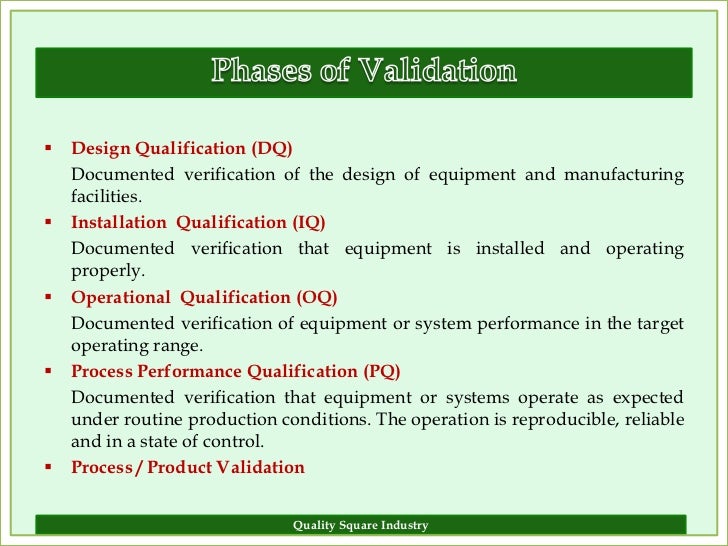 Phases of Validation

▪ Design Qualification (DQ)
Documented verification of the design of equipment and manufacturing facilities.

▪ Installation Qualification (IQ)
Documented verification that equipment is installed and operating properly.

▪ Operational Qualification (OQ)
Documented verification of equipment or system performance in the target operating range.

▪ Process Performance Qualification (PQ)
Documented verification that equipment or systems operate as expected under routine production conditions. The operation is reproducible, reliable and in a state of control.

▪ Process / Product Validation

Quality Square Industry